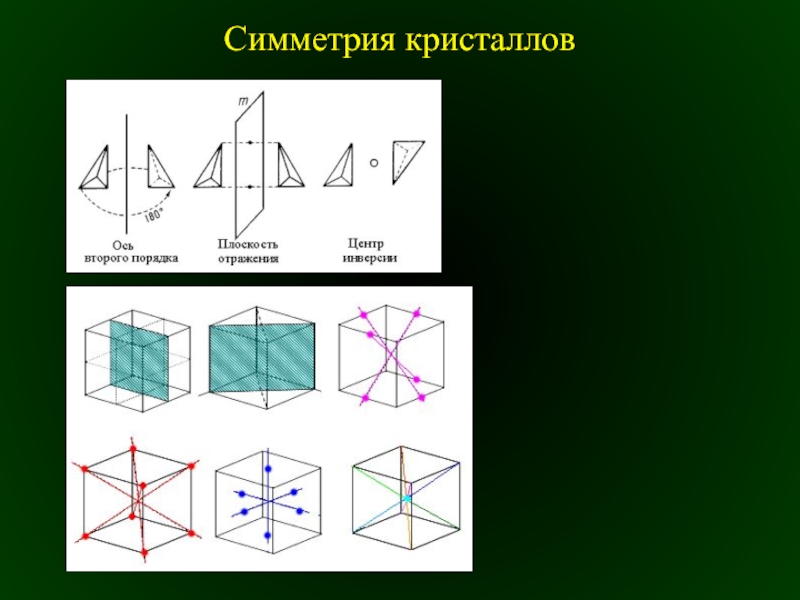 Симметрия кристаллов

m

180°

Ось второго порядка

Плоскость отражения

Центр инверсии